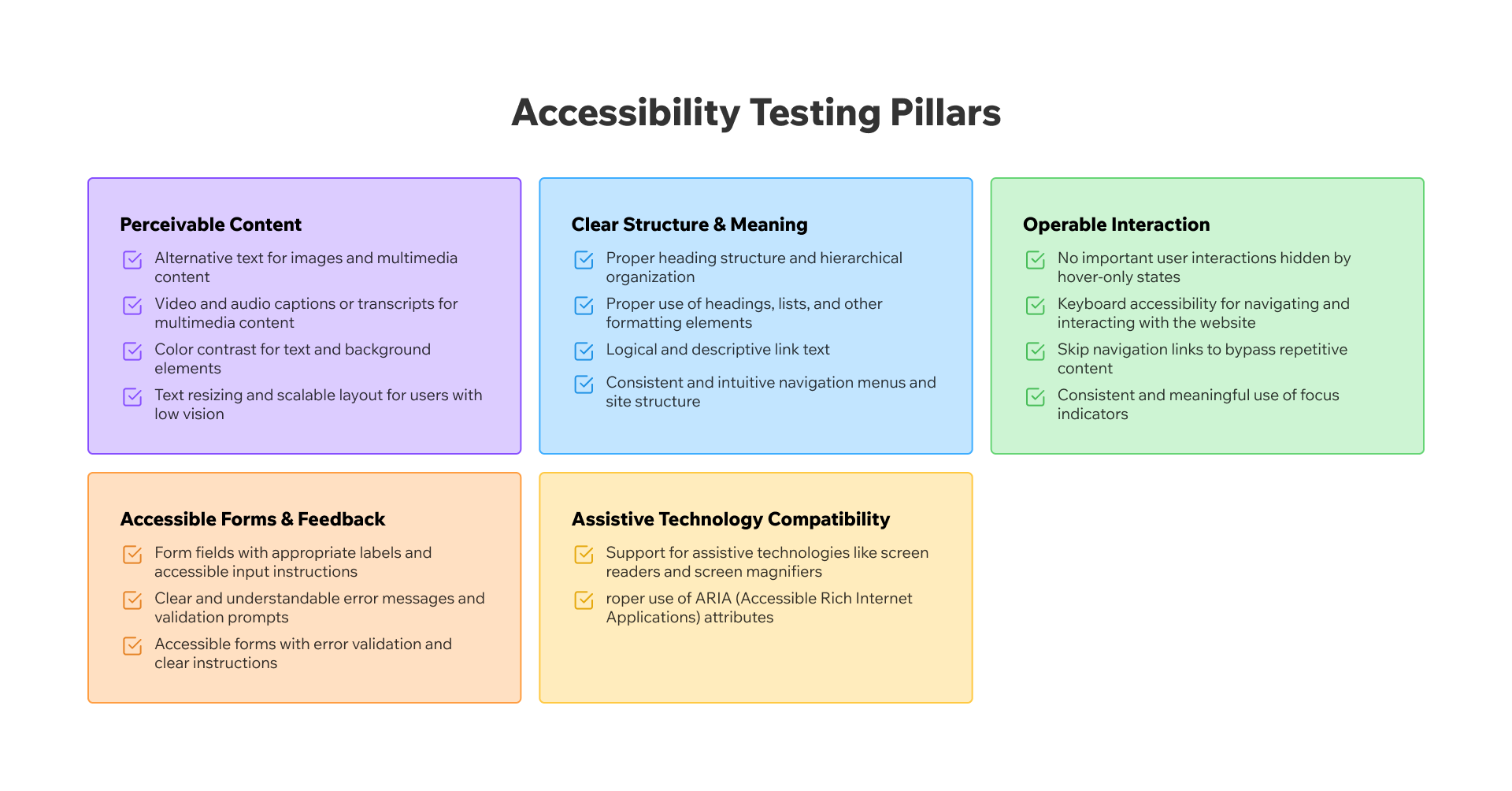 Accessibility Testing Pillars

Perceivable Content

Alternative text for images and multimedia content

Video and audio captions or transcripts for multimedia content

Color contrast for text and background elements

Text resizing and scalable layout for users with low vision

Clear Structure & Meaning

Proper heading structure and hierarchical organization

Proper use of headings, lists, and other formatting elements

Logical and descriptive link text

Consistent and intuitive navigation menus and site structure

Operable Interaction

No important user interactions hidden by hover-only states

Keyboard accessibility for navigating and interacting with the website

Skip navigation links to bypass repetitive content

Consistent and meaningful use of focus indicators

Accessible Forms & Feedback

Form fields with appropriate labels and accessible input instructions

Clear and understandable error messages and validation prompts

Accessible forms with error validation and clear instructions

Assistive Technology Compatibility

Support for assistive technologies like screen readers and screen magnifiers

roper use of ARIA (Accessible Rich Internet Applications) attributes